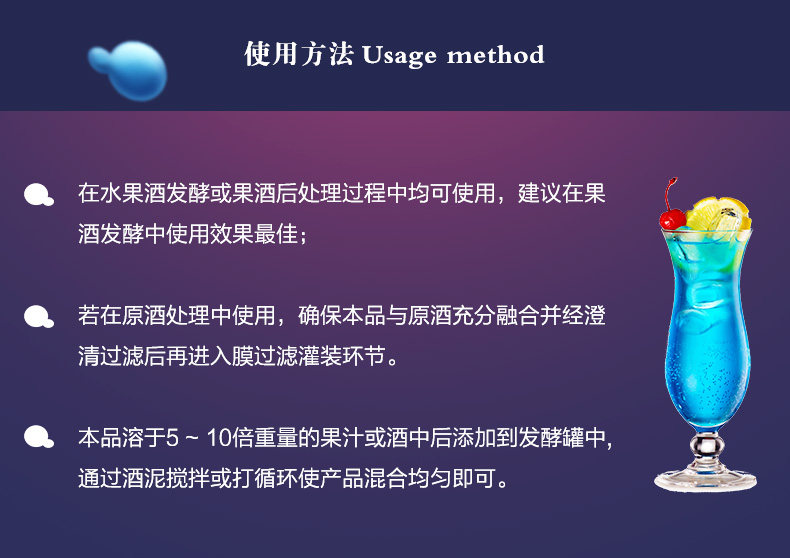 使用方法 Usage method

在水果酒发酵或果酒后处理过程中均可使用，建议在果酒发酵中使用效果最佳；

若在原酒处理中使用，确保本品与原酒充分融合并经澄清过滤后再进入膜过滤灌装环节。

本品溶于5 ~ 10倍重量的果汁或酒中后添加到发酵罐中，通过酒泥搅拌或打循环使产品混合均匀即可。